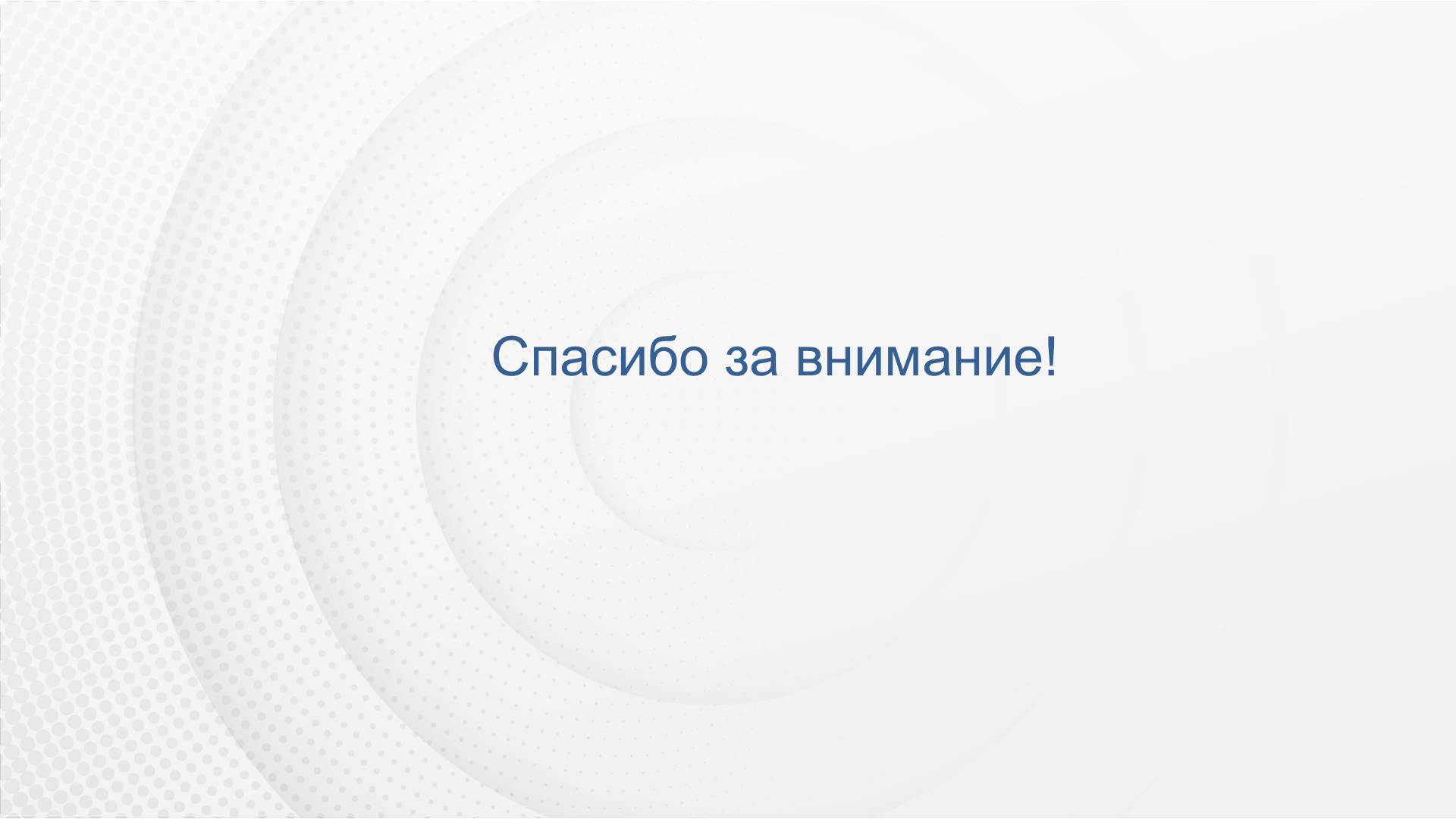 Спасибо за внимание!